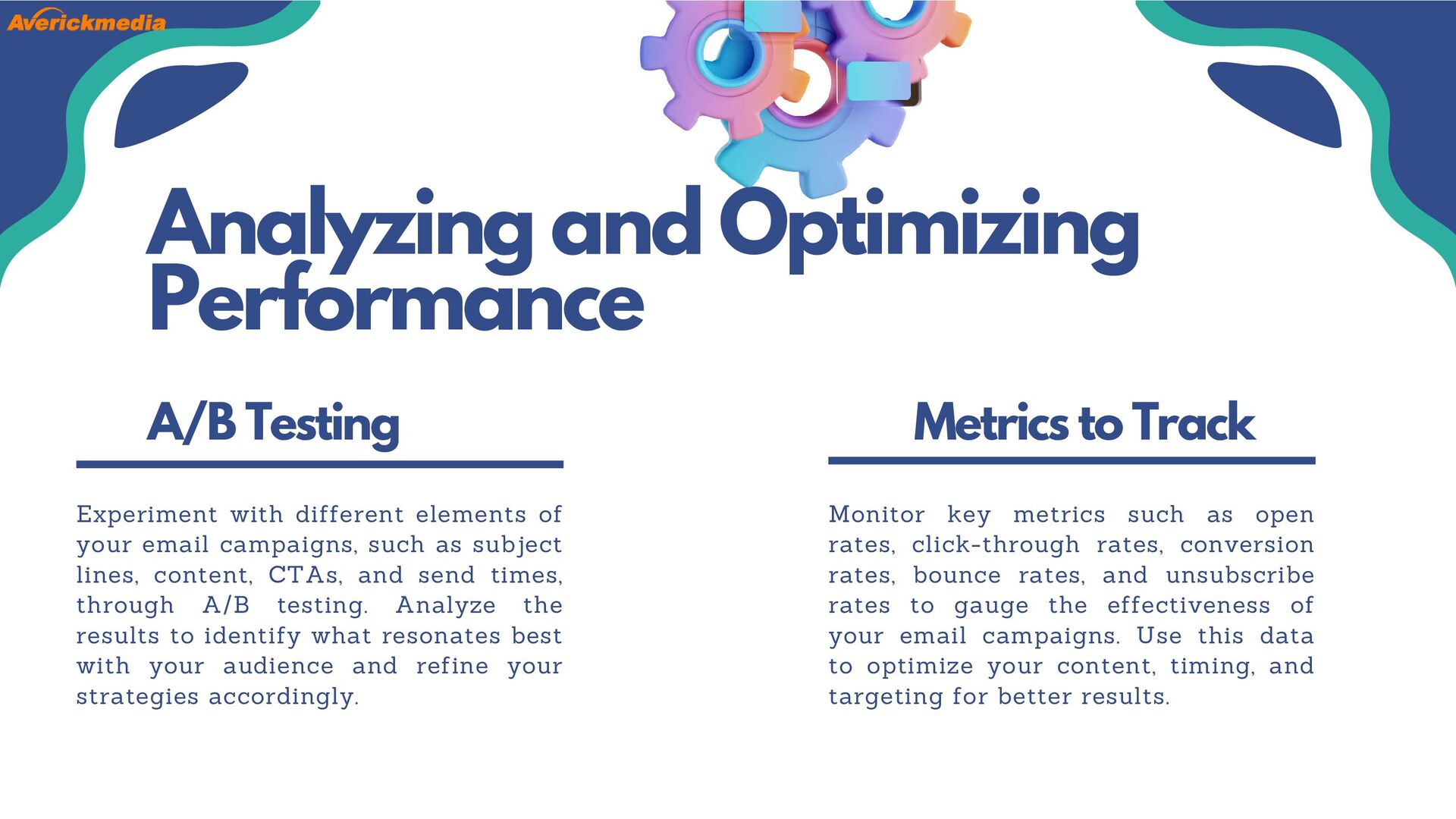 Averickmedia

Analyzing and Optimizing Performance

A/B Testing

Experiment with different elements of your email campaigns, such as subject lines, content, CTAs, and send times, through A/B testing. Analyze the results to identify what resonates best with your audience and refine your strategies accordingly.

Metrics to Track

Monitor key metrics such as open rates, click-through rates, conversion rates, bounce rates, and unsubscribe rates to gauge the effectiveness of your email campaigns. Use this data to optimize your content, timing, and targeting for better results.